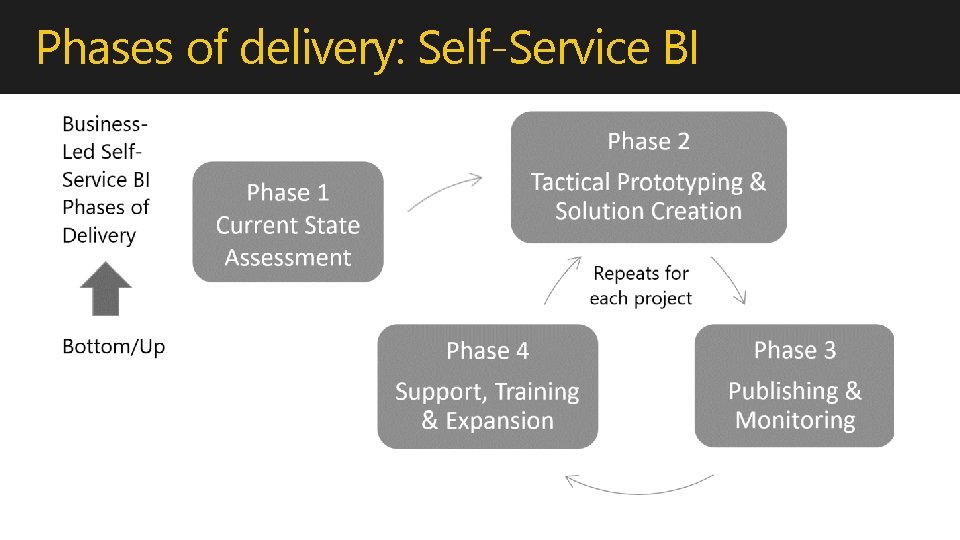 Phases of delivery: Self-Service BI

Business-Led Self-Service BI Phases of Delivery

Bottom/Up

Phase 1
Current State Assessment

Phase 2
Tactical Prototyping & Solution Creation

Repeats for each project

Phase 3
Publishing & Monitoring

Phase 4
Support, Training & Expansion